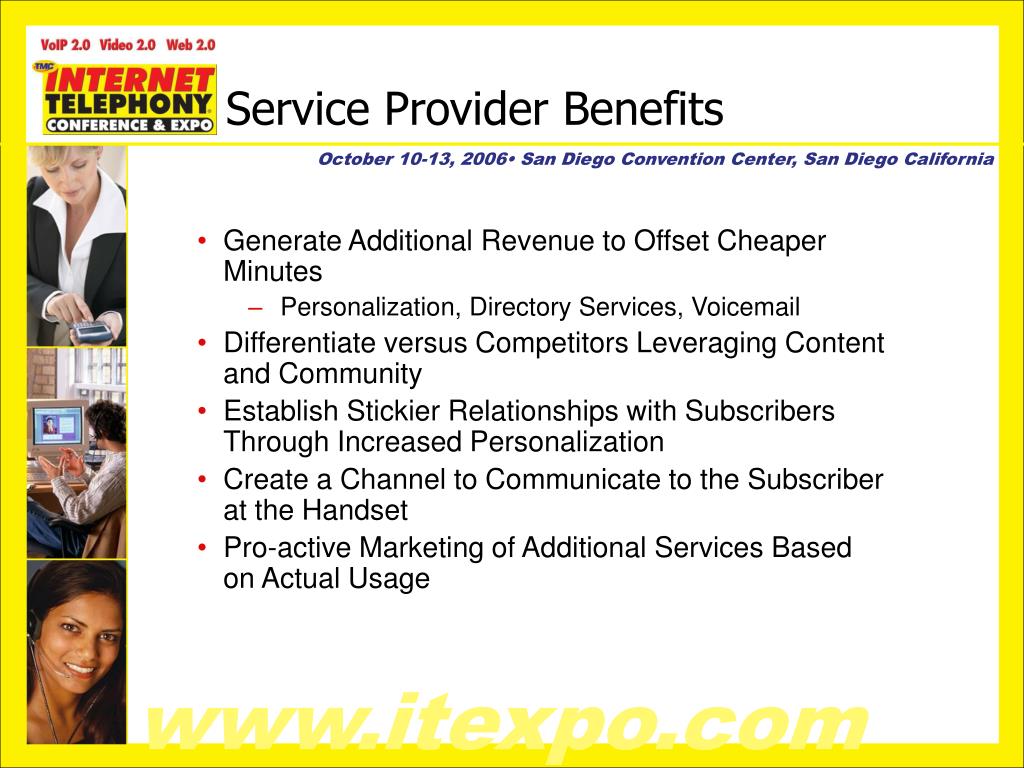 VoIP 2.0 Video 2.0 Web 2.0
TMC INTERNET TELEPHONY CONFERENCE & EXPO

Service Provider Benefits

October 10-13, 2006• San Diego Convention Center, San Diego California

• Generate Additional Revenue to Offset Cheaper Minutes
– Personalization, Directory Services, Voicemail
• Differentiate versus Competitors Leveraging Content and Community
• Establish Stickier Relationships with Subscribers Through Increased Personalization
• Create a Channel to Communicate to the Subscriber at the Handset
• Pro-active Marketing of Additional Services Based on Actual Usage

www.itexpo.com